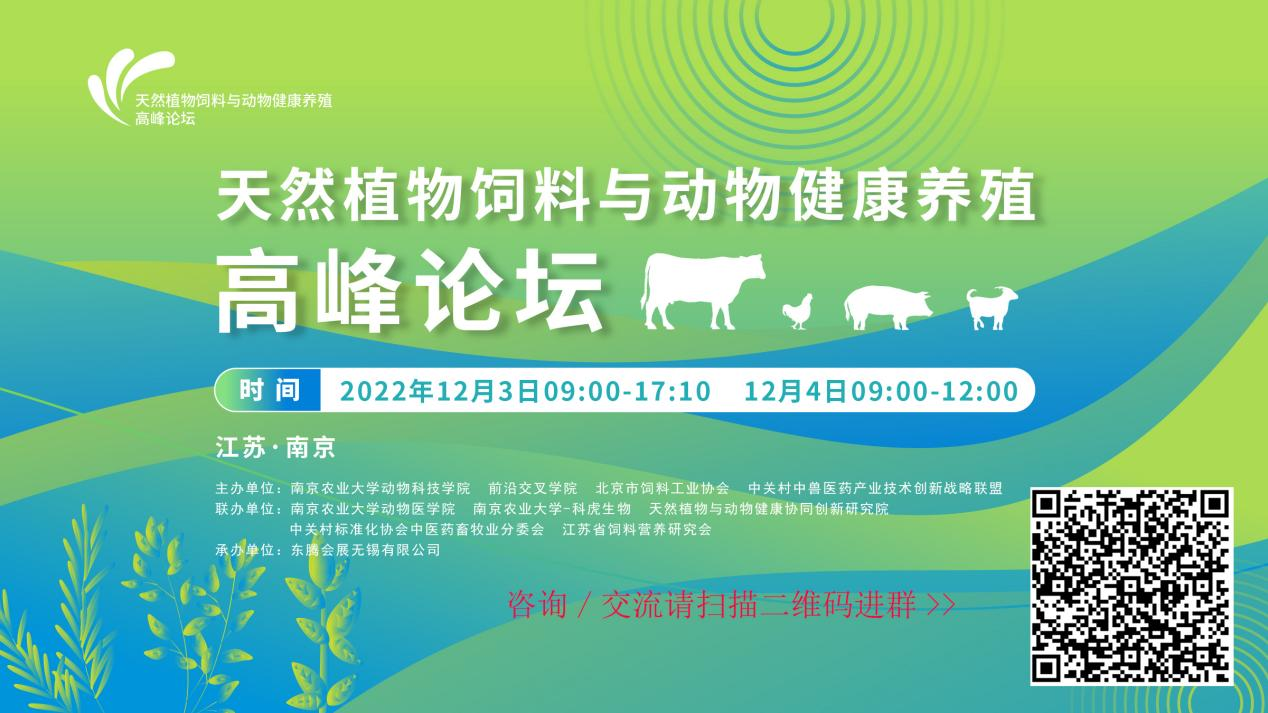 天然植物饲料与动物健康养殖
高峰论坛

天然植物饲料与动物健康养殖
高峰论坛

时间 2022年12月3日09:00-17:10 12月4日09:00-12:00

江苏·南京

主办单位：南京农业大学动物科技学院 前沿交叉学院 北京市饲料工业协会 中关村中兽医药产业技术创新战略联盟
联办单位：南京农业大学动物医学院 南京农业大学-科虎生物 天然植物与动物健康协同创新研究院
中关村标准化协会中医药畜牧业分委会 江苏省饲料营养研究会
承办单位：东腾会展无锡有限公司

咨询 / 交流请扫描二维码进群 >>